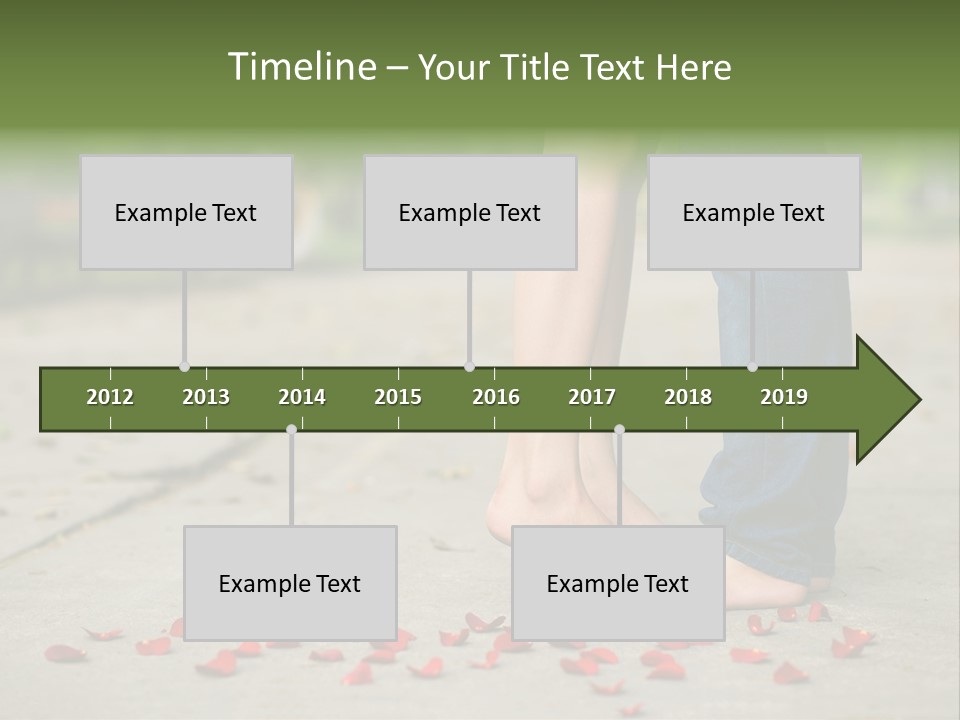 Timeline – Your Title Text Here

Example Text

Example Text

Example Text

2012 2013 2014 2015 2016 2017 2018 2019

Example Text

Example Text